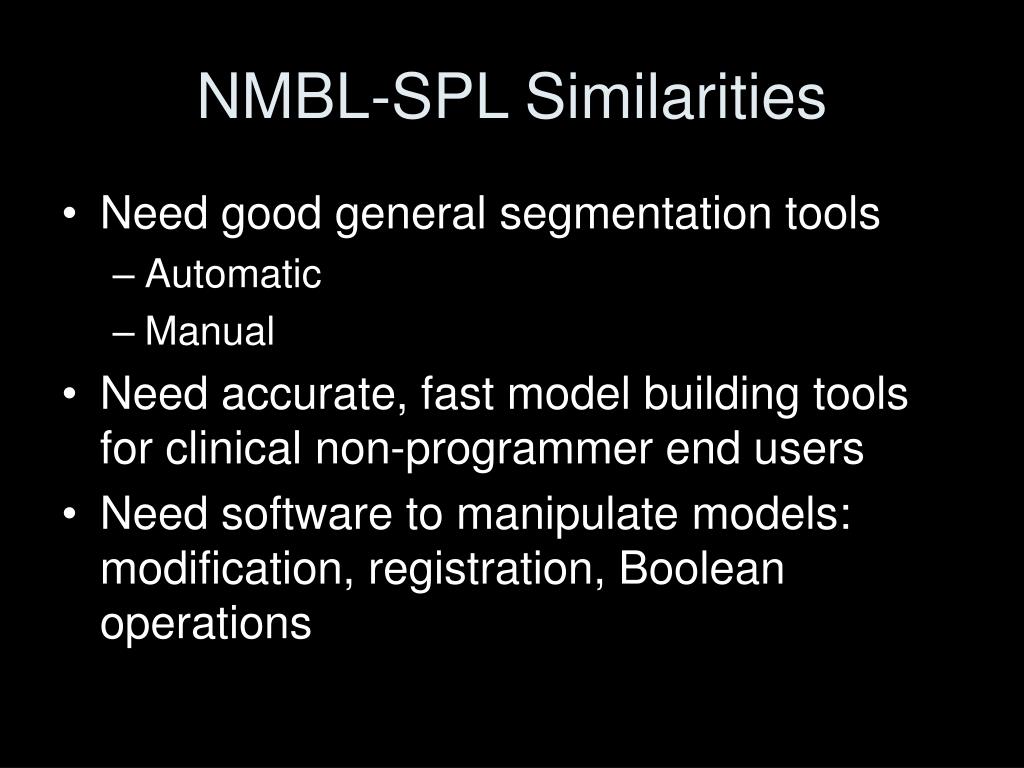 NMBL-SPL Similarities

• Need good general segmentation tools
– Automatic
– Manual
• Need accurate, fast model building tools for clinical non-programmer end users
• Need software to manipulate models: modification, registration, Boolean operations